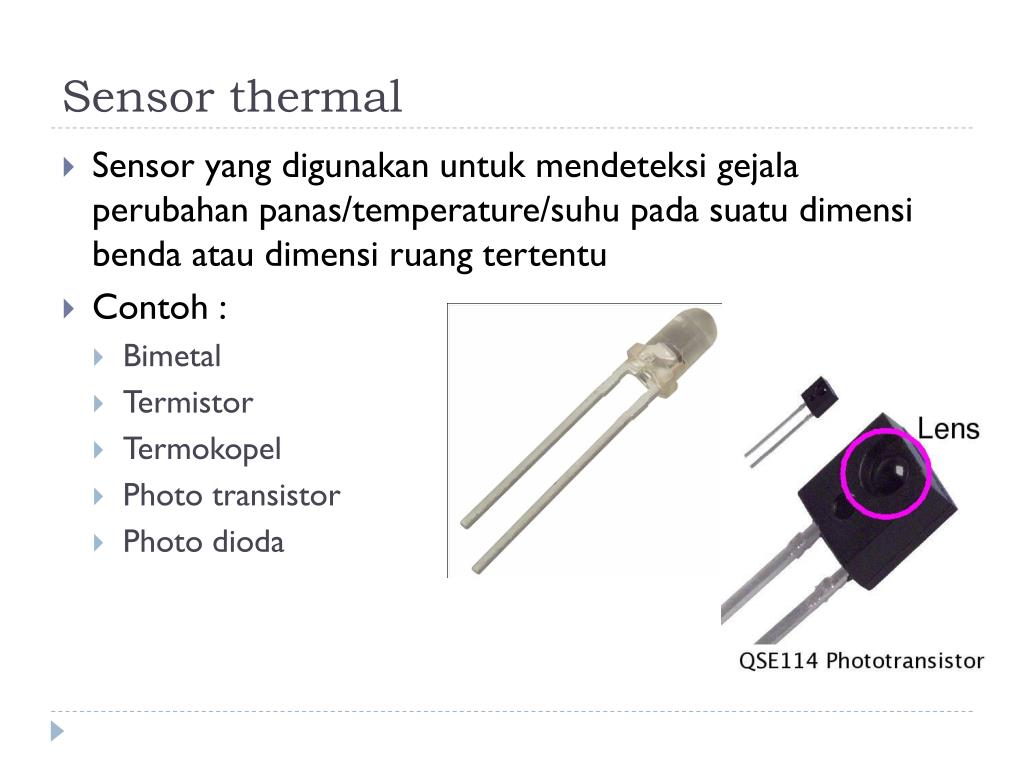 Sensor thermal

Sensor yang digunakan untuk mendeteksi gejala perubahan panas/temperature/suhu pada suatu dimensi benda atau dimensi ruang tertentu

Contoh :

Bimetal

Termistor

Termokopel

Photo transistor

Photo dioda

Lens

QSE114 Phototransistor